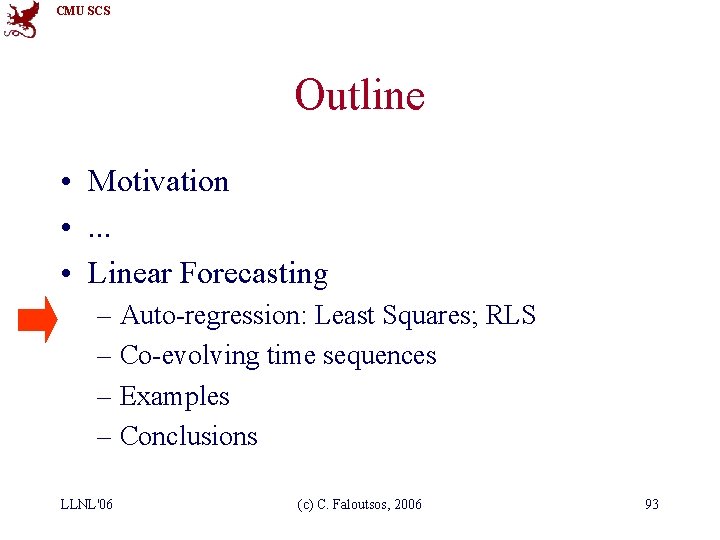 CMU SCS

Outline

• Motivation
• ...
• Linear Forecasting
– Auto-regression: Least Squares; RLS
– Co-evolving time sequences
– Examples
– Conclusions

LLNL'06

(c) C. Faloutsos, 2006

93